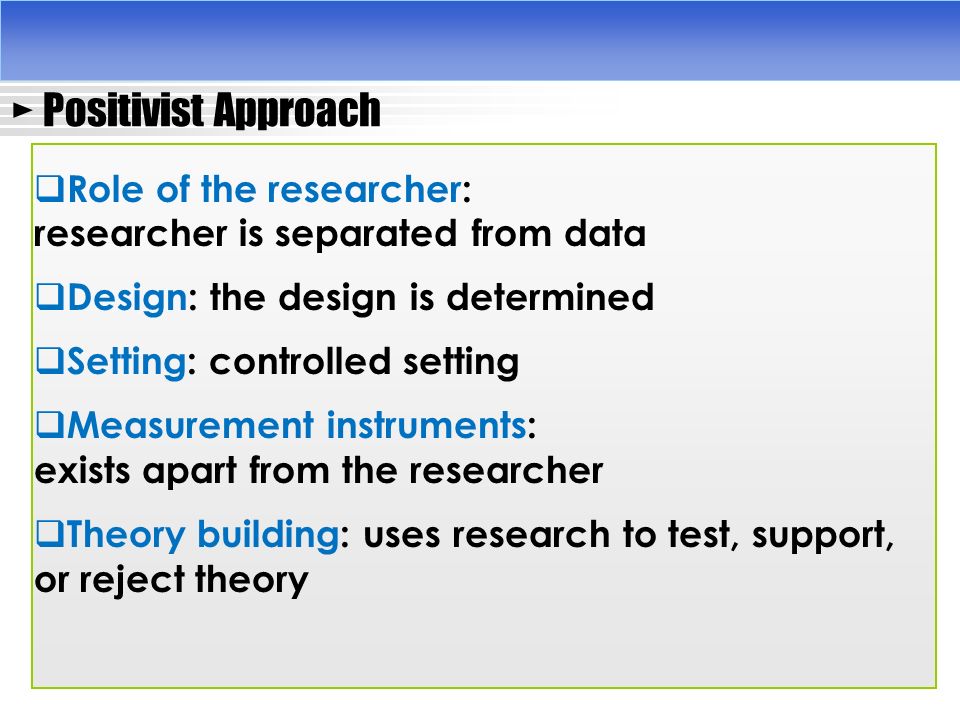 ► Positivist Approach

❑Role of the researcher: researcher is separated from data

❑Design: the design is determined

❑Setting: controlled setting

❑Measurement instruments: exists apart from the researcher

❑Theory building: uses research to test, support, or reject theory